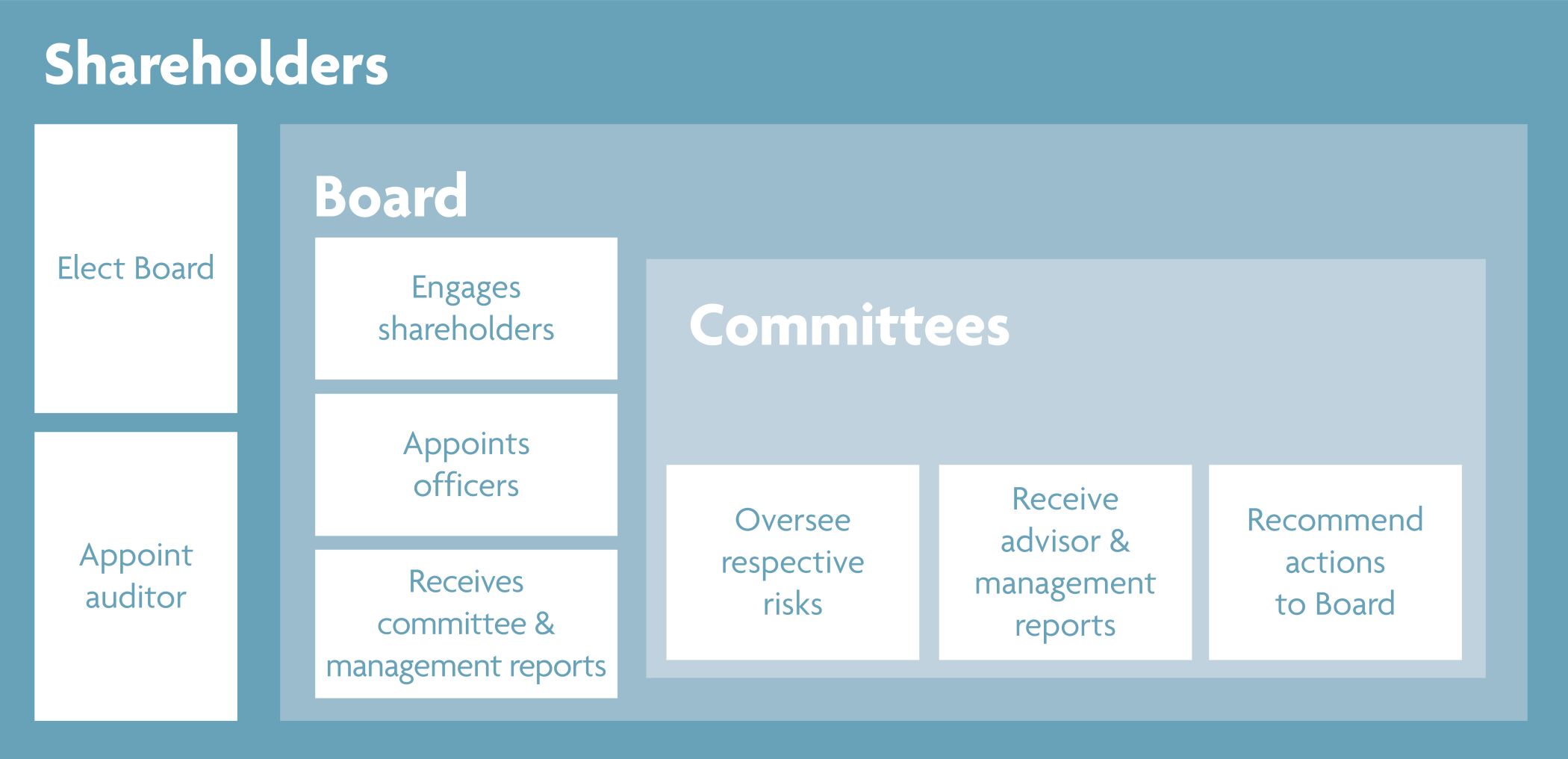 Shareholders

Elect Board

Appoint auditor

Board

Engages shareholders

Appoints officers

Receives committee & management reports

Committees

Oversee respective risks

Receive advisor & management reports

Recommend actions to Board